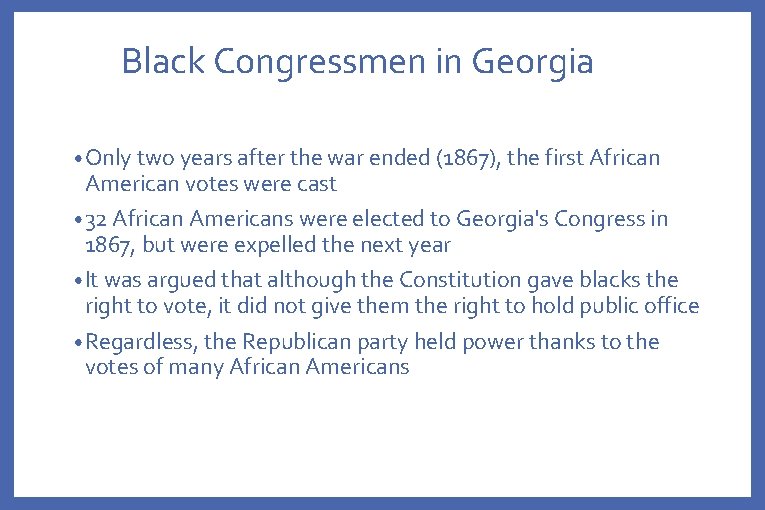 Black Congressmen in Georgia

• Only two years after the war ended (1867), the first African American votes were cast

• 32 African Americans were elected to Georgia's Congress in 1867, but were expelled the next year

• It was argued that although the Constitution gave blacks the right to vote, it did not give them the right to hold public office

• Regardless, the Republican party held power thanks to the votes of many African Americans